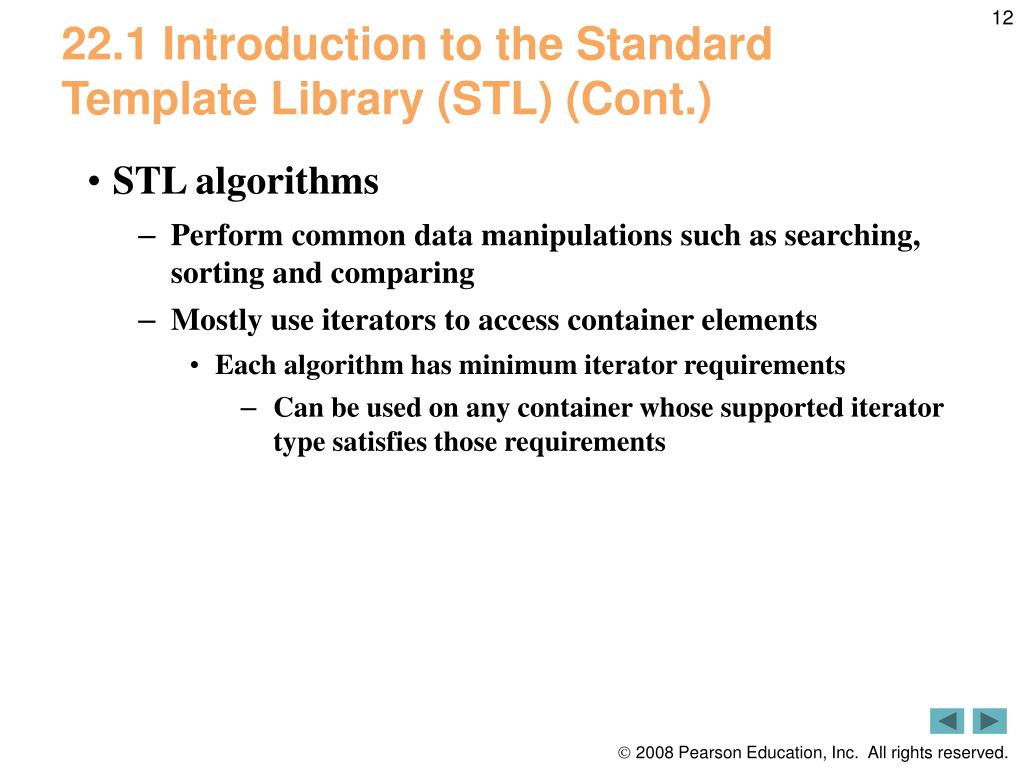 12

22.1 Introduction to the Standard Template Library (STL) (Cont.)

• STL algorithms
– Perform common data manipulations such as searching, sorting and comparing
– Mostly use iterators to access container elements
• Each algorithm has minimum iterator requirements
– Can be used on any container whose supported iterator type satisfies those requirements

© 2008 Pearson Education, Inc. All rights reserved.